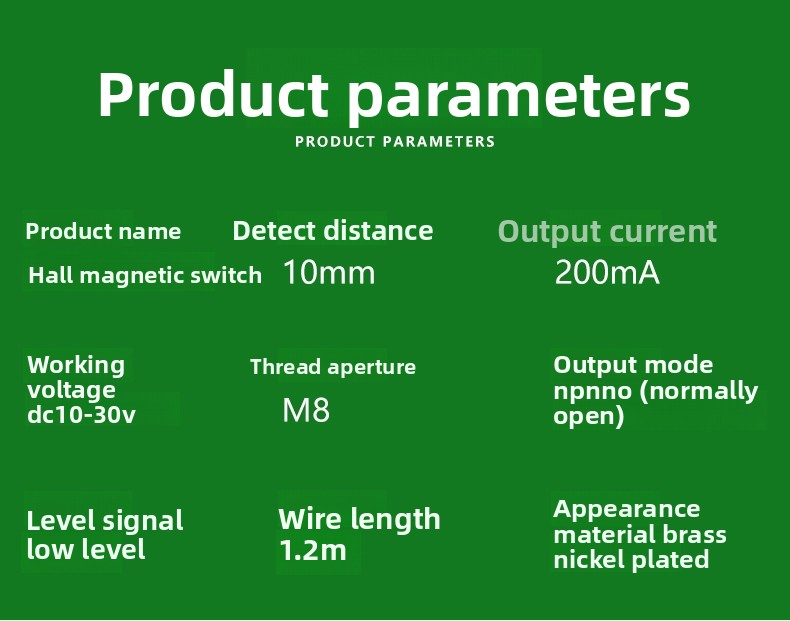 Product parameters
PRODUCT PARAMETERS

Product name
Hall magnetic switch

Detect distance
10mm

Output current
200mA

Working voltage dc10-30v

Thread aperture
M8

Output mode npnno (normally open)

Level signal low level

Wire length 1.2m

Appearance material brass nickel plated